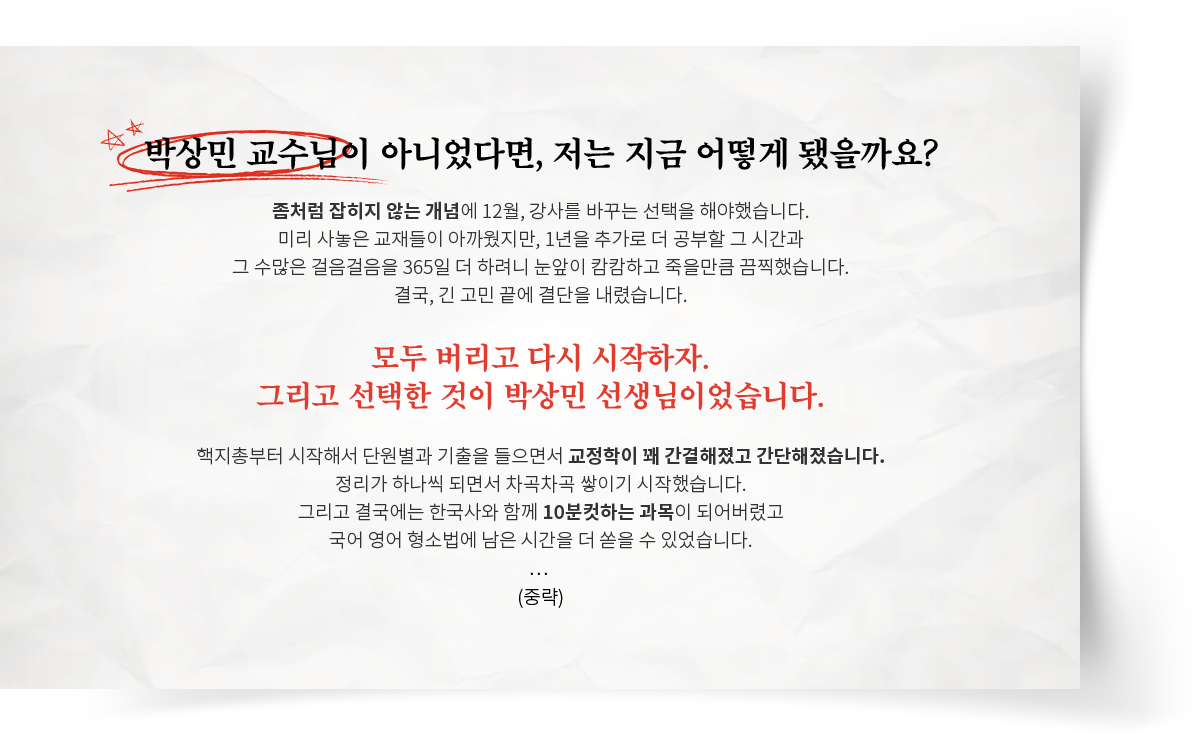 박상민 교수님이 아니었다면, 저는 지금 어떻게 됐을까요?

좀처럼 잡히지 않는 개념에 12월, 강사를 바꾸는 선택을 해야했습니다.
미리 사놓은 교재들이 아까웠지만, 1년을 추가로 더 공부할 그 시간과
그 수많은 걸음걸음을 365일 더 하려니 눈앞이 캄캄하고 죽을만큼 끔찍했습니다.
결국, 긴 고민 끝에 결단을 내렸습니다.

모두 버리고 다시 시작하자.
그리고 선택한 것이 박상민 선생님이었습니다.

핵지총부터 시작해서 단원별과 기출을 들으면서 교정학이 꽤 간결해졌고 간단해졌습니다.
정리가 하나씩 되면서 차곡차곡 쌓이기 시작했습니다.
그리고 결국에는 한국사와 함께 10분컷하는 과목이 되어버렸고
국어 영어 형소법에 남은 시간을 더 쏟을 수 있었습니다.
...
(중략)